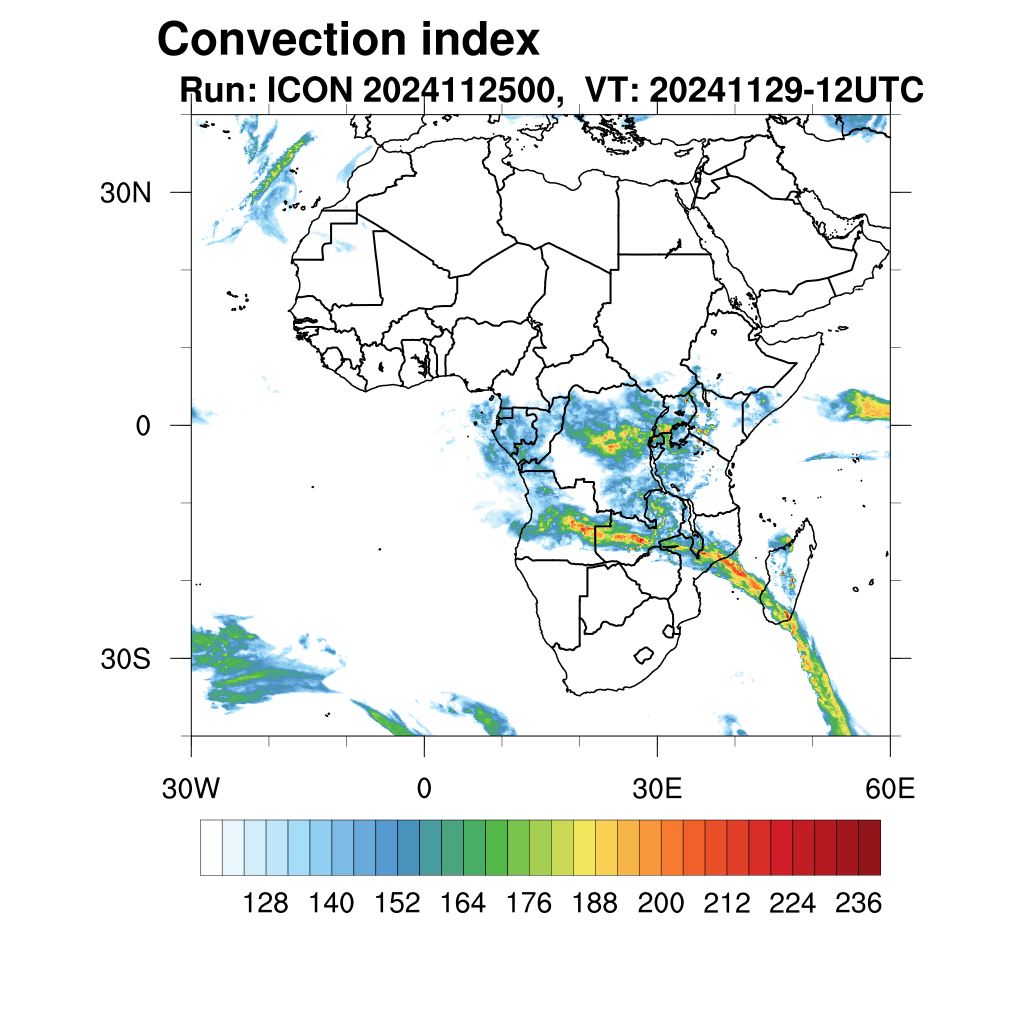 Convection index
Run: ICON 2024112500, VT: 20241129-12UTC

30N
0
30S

30W
0
30E
60E

128 140 152 164 176 188 200 212 224 236